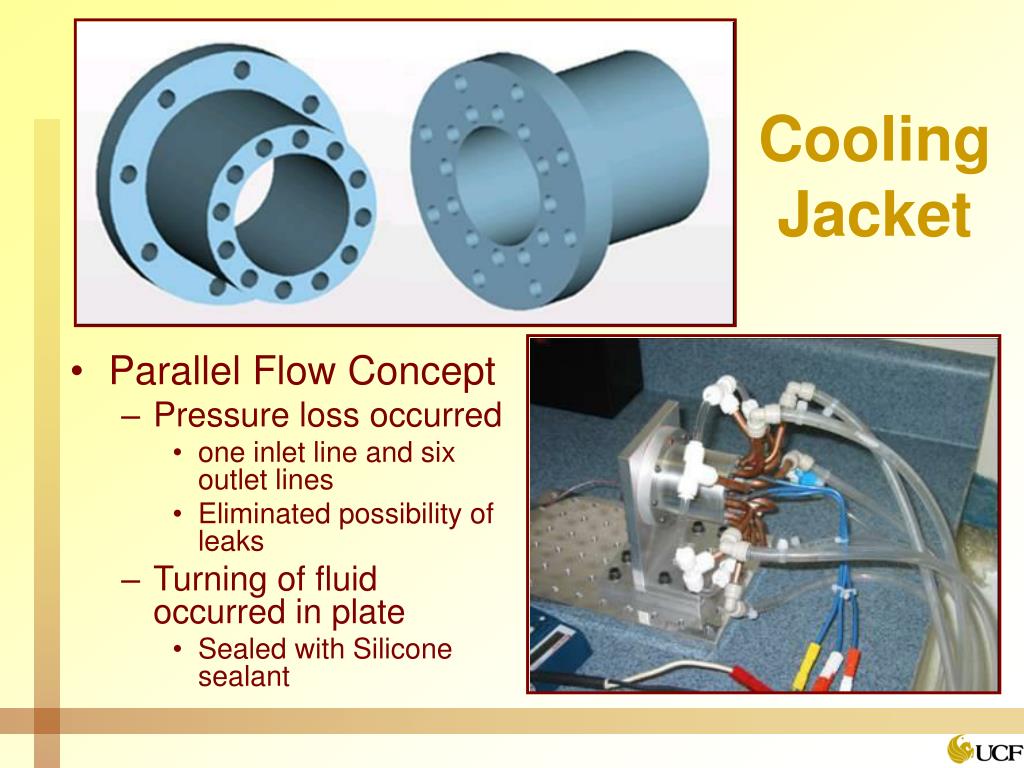 Cooling Jacket

• Parallel Flow Concept
– Pressure loss occurred
• one inlet line and six outlet lines
• Eliminated possibility of leaks
– Turning of fluid occurred in plate
• Sealed with Silicone sealant

UCF